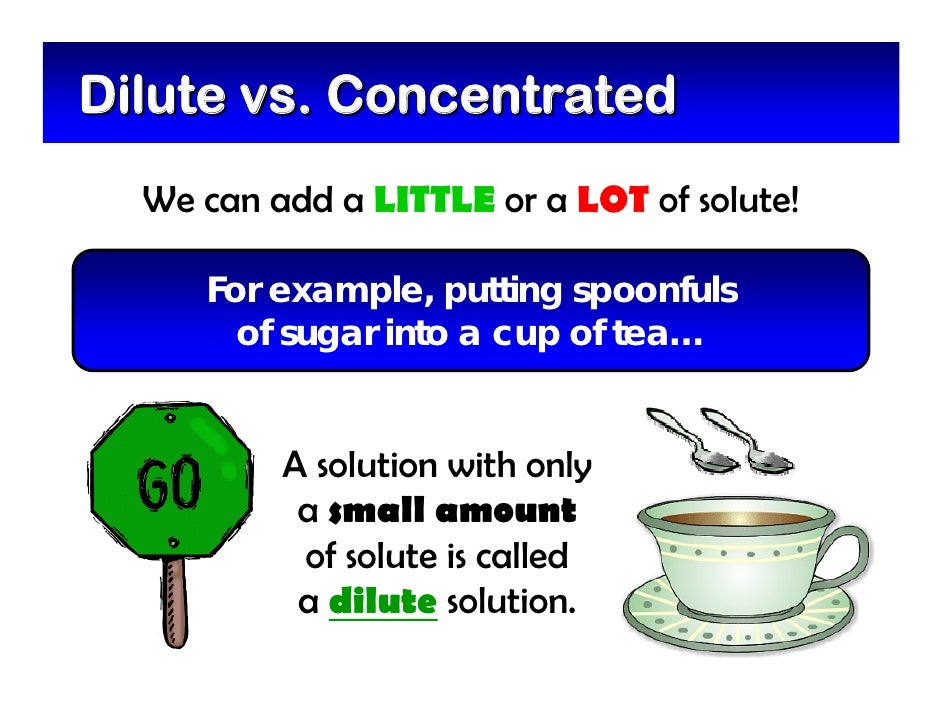 Dilute vs. Concentrated

We can add a LITTLE or a LOT of solute!

For example, putting spoonfuls of sugar into a cup of tea…

GO

A solution with only a small amount of solute is called a dilute solution.